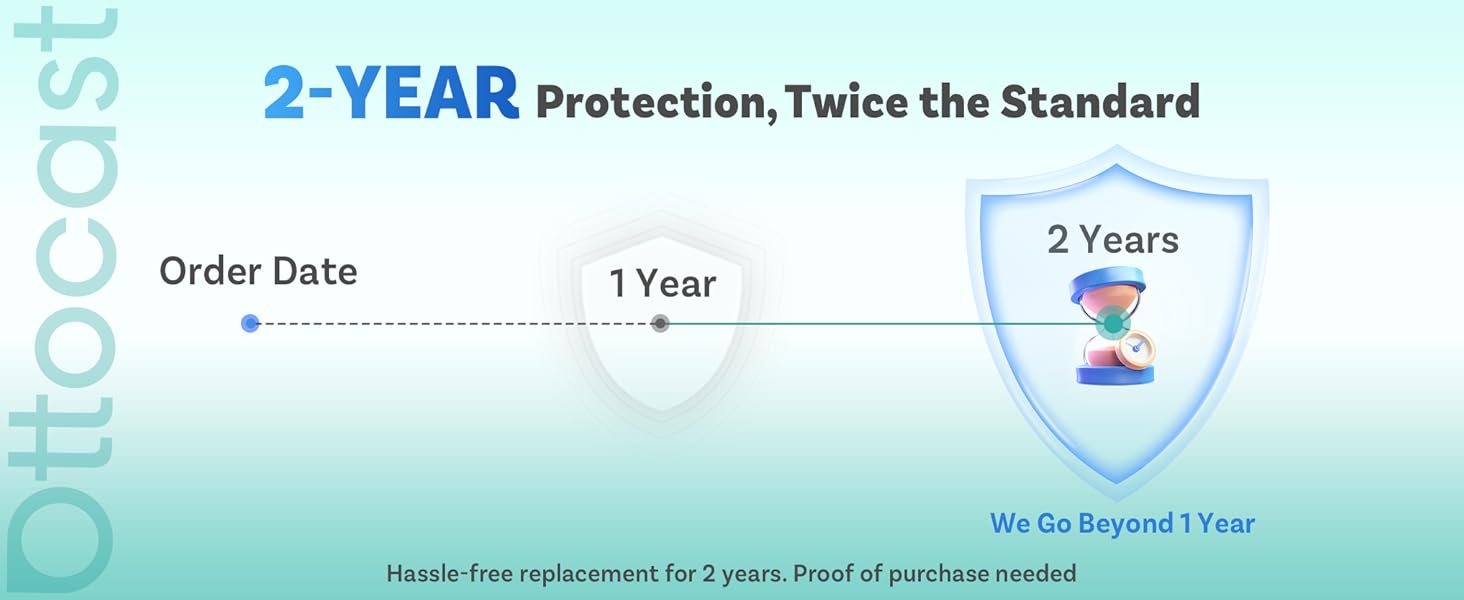 Ottocast

2-YEAR Protection, Twice the Standard

Order Date

1 Year

2 Years

We Go Beyond 1 Year

Hassle-free replacement for 2 years. Proof of purchase needed